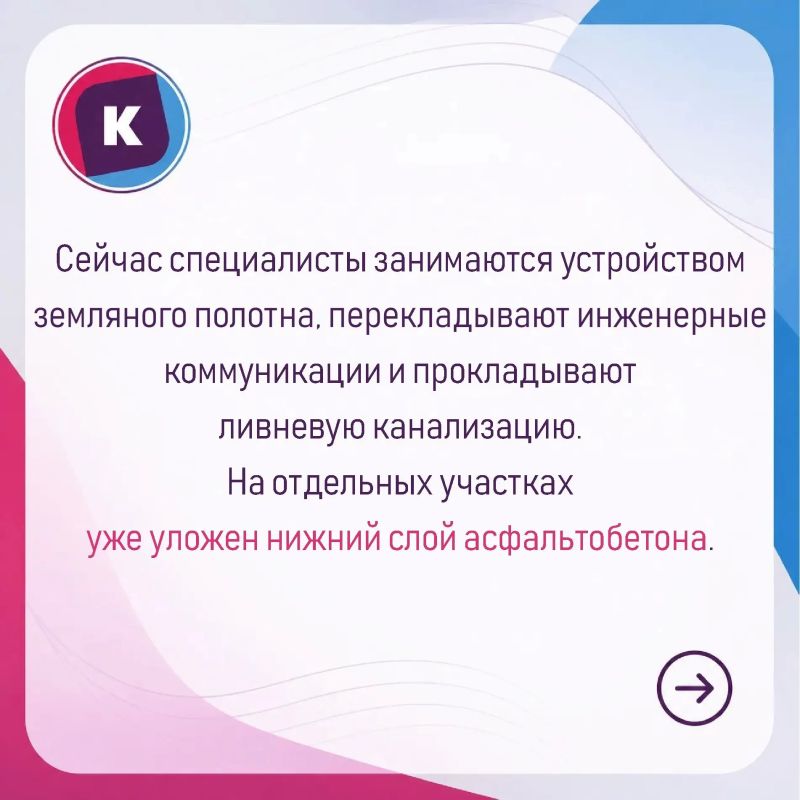 К

Сейчас специалисты занимаются устройством земляного полотна, перекладывают инженерные коммуникации и прокладывают ливневую канализацию.
На отдельных участках уже уложен нижний слой асфальтобетона.